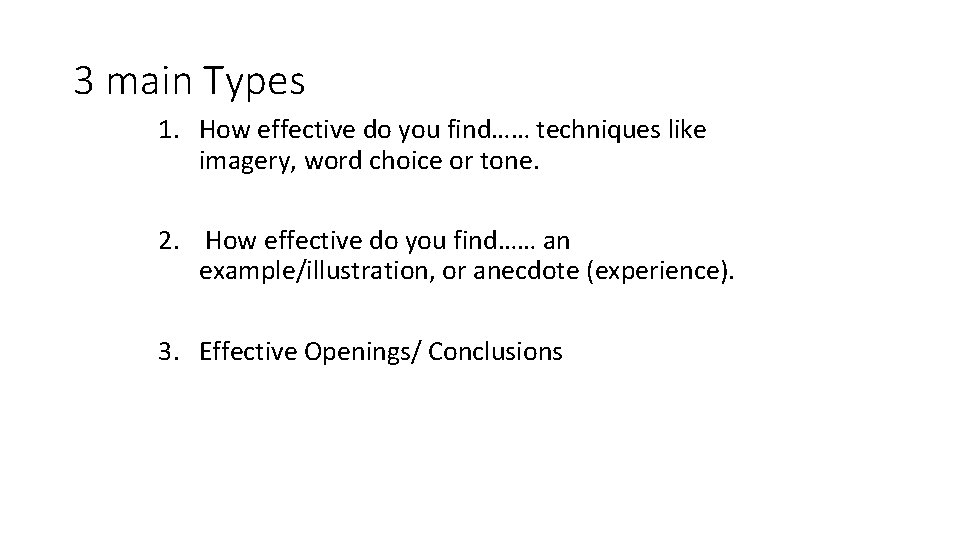 3 main Types

1. How effective do you find…… techniques like imagery, word choice or tone.

2. How effective do you find…… an example/illustration, or anecdote (experience).

3. Effective Openings/ Conclusions